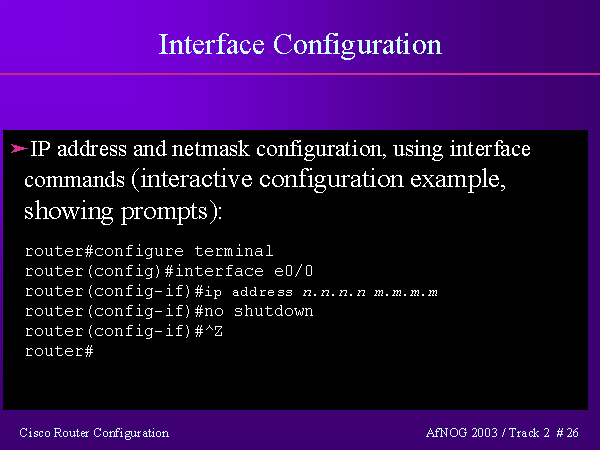 Interface Configuration

IP address and netmask configuration, using interface commands (interactive configuration example, showing prompts):

router#configure terminal
router(config)#interface e0/0
router(config-if)#ip address n.n.n.n m.m.m.m
router(config-if)#no shutdown
router(config-if)#^Z
router#

Cisco Router Configuration

AfNOG 2003 / Track 2 # 26